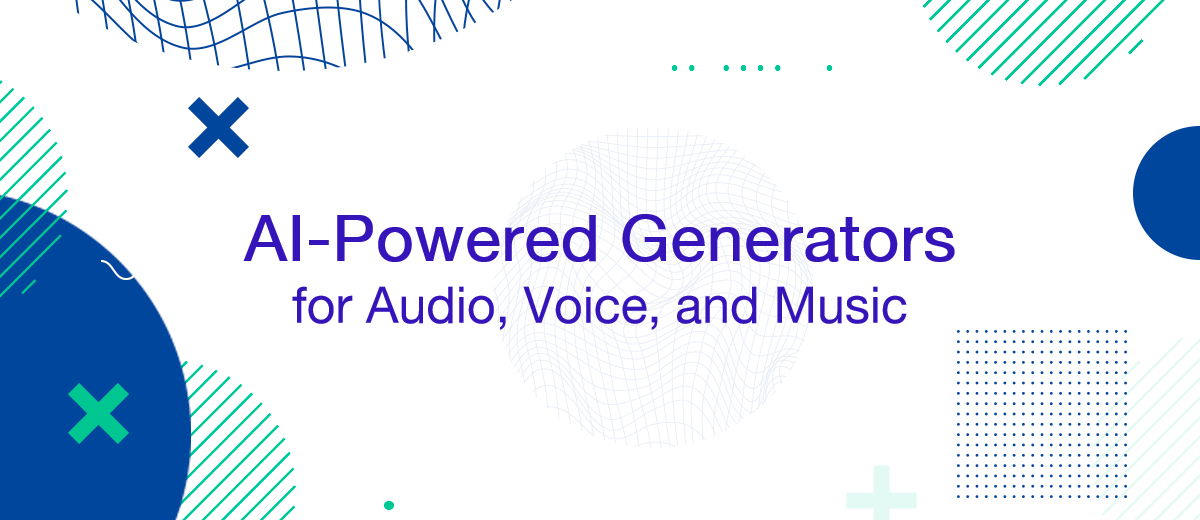 AI-Powered Generators
for Audio, Voice, and Music